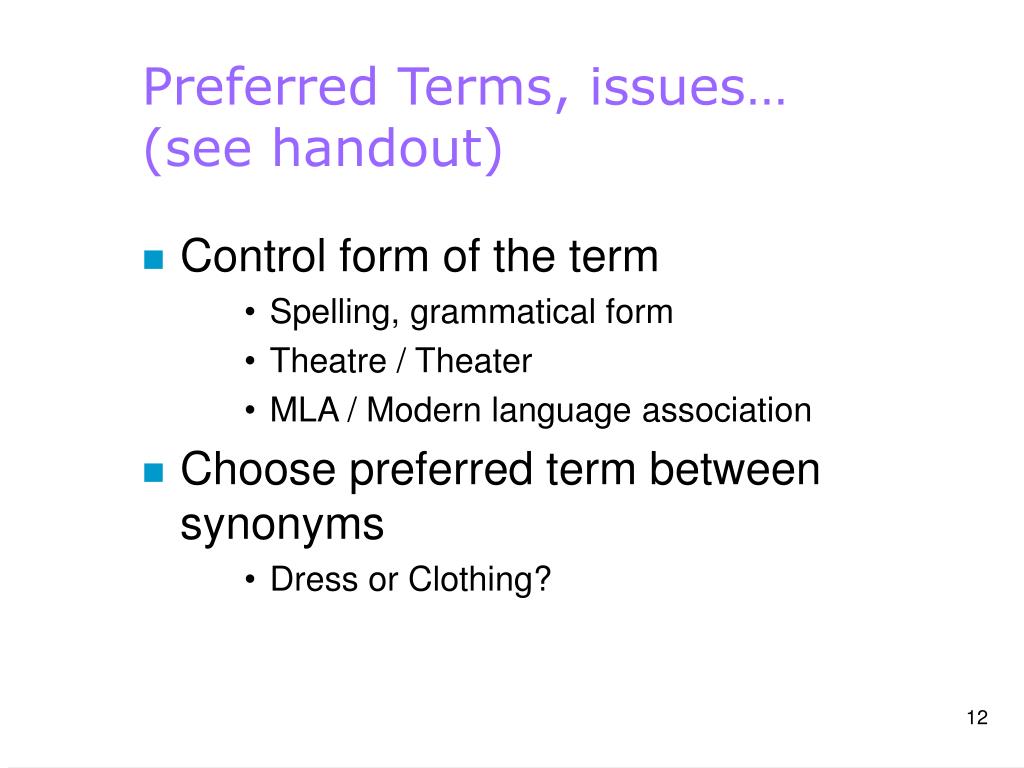 Preferred Terms, issues… (see handout)

- Control form of the term
  - Spelling, grammatical form
  - Theatre / Theater
  - MLA / Modern language association
- Choose preferred term between synonyms
  - Dress or Clothing?

12